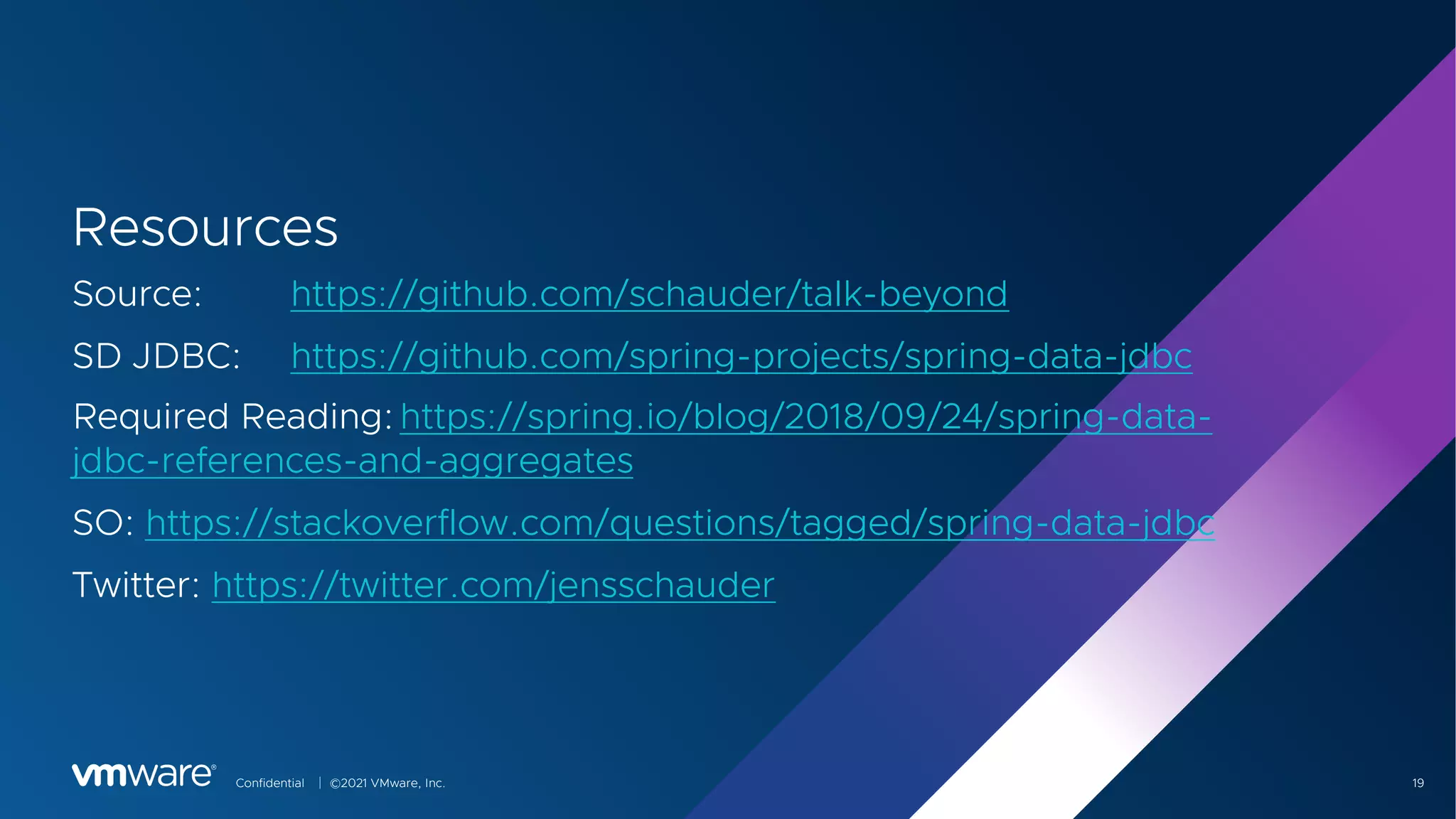 Resources

Source: https://github.com/schauder/talk-beyond

SD JDBC: https://github.com/spring-projects/spring-data-jdbc

Required Reading: https://spring.io/blog/2018/09/24/spring-data-jdbc-references-and-aggregates

SO: https://stackoverflow.com/questions/tagged/spring-data-jdbc

Twitter: https://twitter.com/jensschauder

vmware® Confidential | ©2021 VMware, Inc.

19